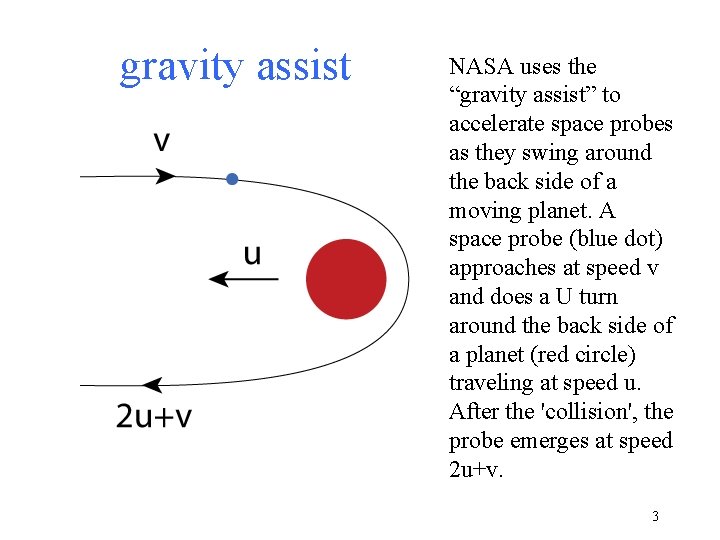 gravity assist

v

u

2u+v

NASA uses the “gravity assist” to accelerate space probes as they swing around the back side of a moving planet. A space probe (blue dot) approaches at speed v and does a U turn around the back side of a planet (red circle) traveling at speed u. After the 'collision', the probe emerges at speed 2u+v.

3